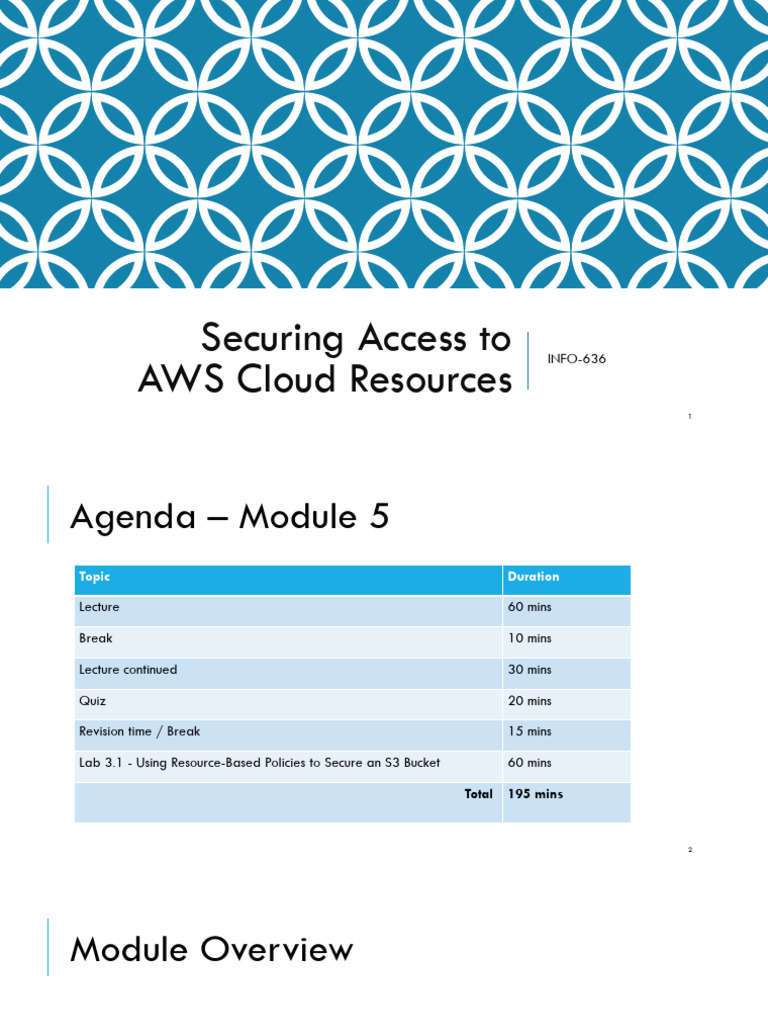 Securing Access to AWS Cloud Resources

INFO-636

1

Agenda – Module 5

| Topic | Duration |
|---|---|
| Lecture | 60 mins |
| Break | 10 mins |
| Lecture continued | 30 mins |
| Quiz | 20 mins |
| Revision time / Break | 15 mins |
| Lab 3.1 - Using Resource-Based Policies to Secure an S3 Bucket | 60 mins |
| Total | 195 mins |

2

Module Overview